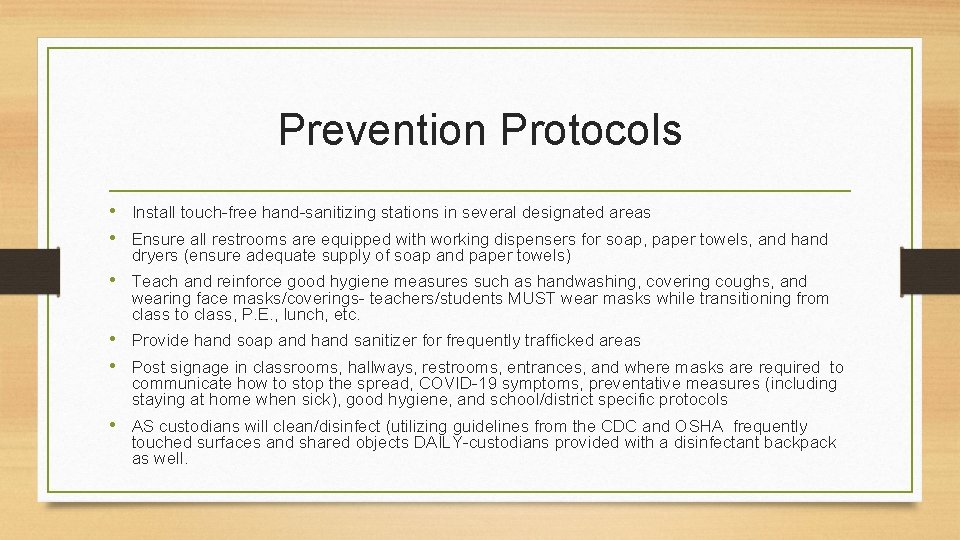 Prevention Protocols

• Install touch-free hand-sanitizing stations in several designated areas

• Ensure all restrooms are equipped with working dispensers for soap, paper towels, and hand dryers (ensure adequate supply of soap and paper towels)

• Teach and reinforce good hygiene measures such as handwashing, covering coughs, and wearing face masks/coverings- teachers/students MUST wear masks while transitioning from class to class, P.E., lunch, etc.

• Provide hand soap and hand sanitizer for frequently trafficked areas

• Post signage in classrooms, hallways, restrooms, entrances, and where masks are required to communicate how to stop the spread, COVID-19 symptoms, preventative measures (including staying at home when sick), good hygiene, and school/district specific protocols

• AS custodians will clean/disinfect (utilizing guidelines from the CDC and OSHA frequently touched surfaces and shared objects DAILY-custodians provided with a disinfectant backpack as well.